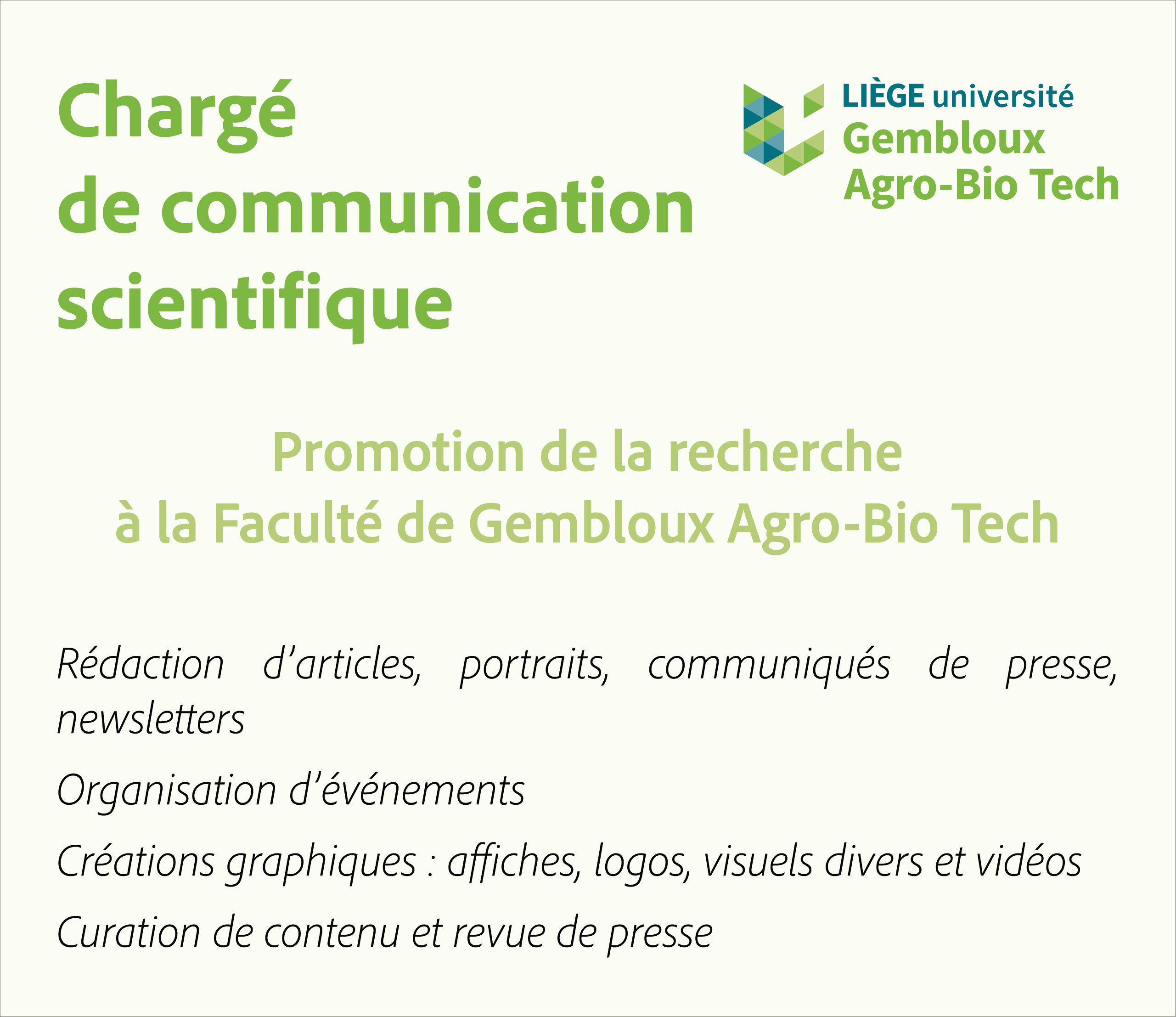 Chargé de communication scientifique

LIÈGE université
Gembloux
Agro-Bio Tech

Promotion de la recherche à la Faculté de Gembloux Agro-Bio Tech

Rédaction d'articles, portraits, communiqués de presse, newsletters

Organisation d'événements

Créations graphiques : affiches, logos, visuels divers et vidéos

Curation de contenu et revue de presse